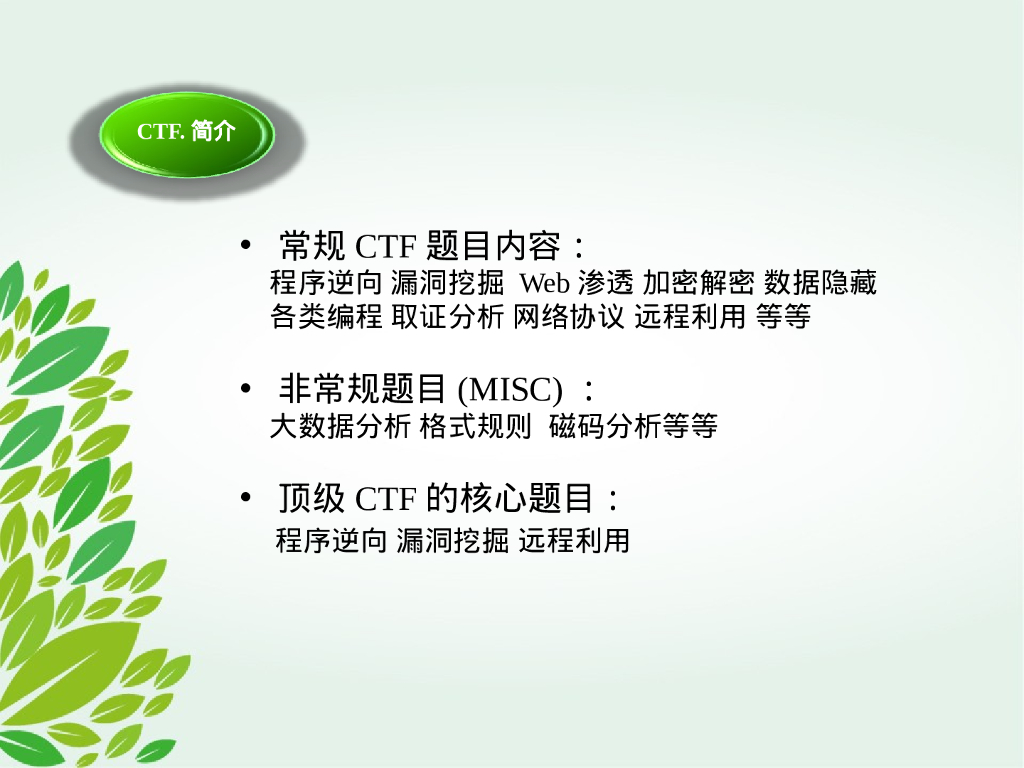 CTF. 简介

• 常规 CTF 题目内容：
程序逆向 漏洞挖掘 Web 渗透 加密解密 数据隐藏 各类编程 取证分析 网络协议 远程利用 等等

• 非常规题目 (MISC) ：
大数据分析 格式规则 磁码分析等等

• 顶级 CTF 的核心题目：
程序逆向 漏洞挖掘 远程利用